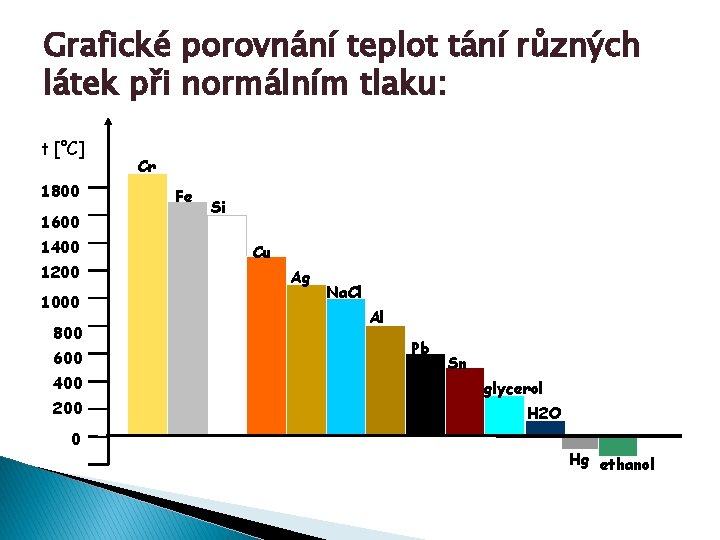 Grafické porovnání teplot tání různých látek při normálním tlaku:

t [°C]

1800
1600
1400
1200
1000
800
600
400
200
0

Cr
Fe
Si
Cu
Ag
NaCl
Al
Pb
Sn
glycerol
H2O
Hg
ethanol